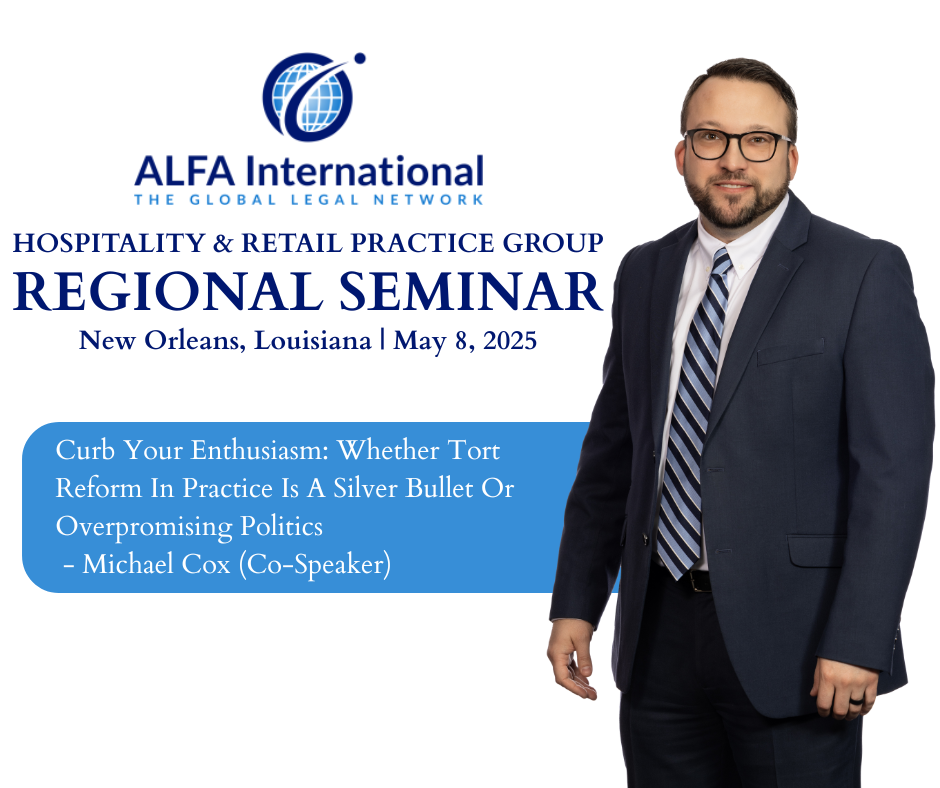 ALFA International
THE GLOBAL LEGAL NETWORK

HOSPITALITY & RETAIL PRACTICE GROUP
REGIONAL SEMINAR
New Orleans, Louisiana | May 8, 2025

Curb Your Enthusiasm: Whether Tort Reform In Practice Is A Silver Bullet Or Overpromising Politics
- Michael Cox (Co-Speaker)